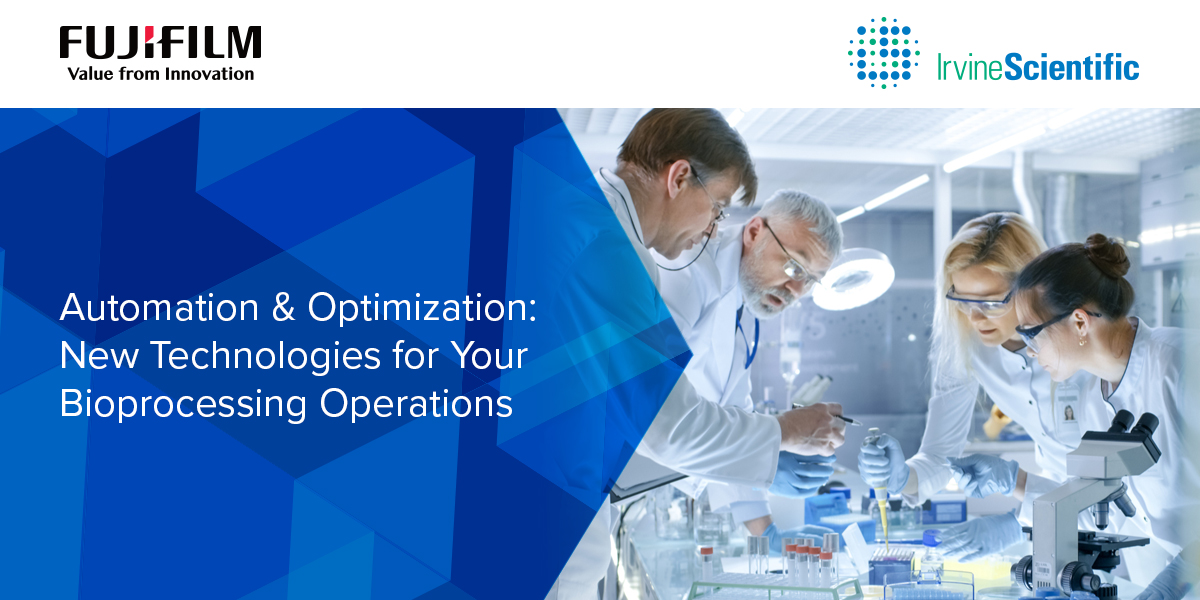 FUJIFILM
Value from Innovation

IrvineScientific

Automation & Optimization: New Technologies for Your Bioprocessing Operations